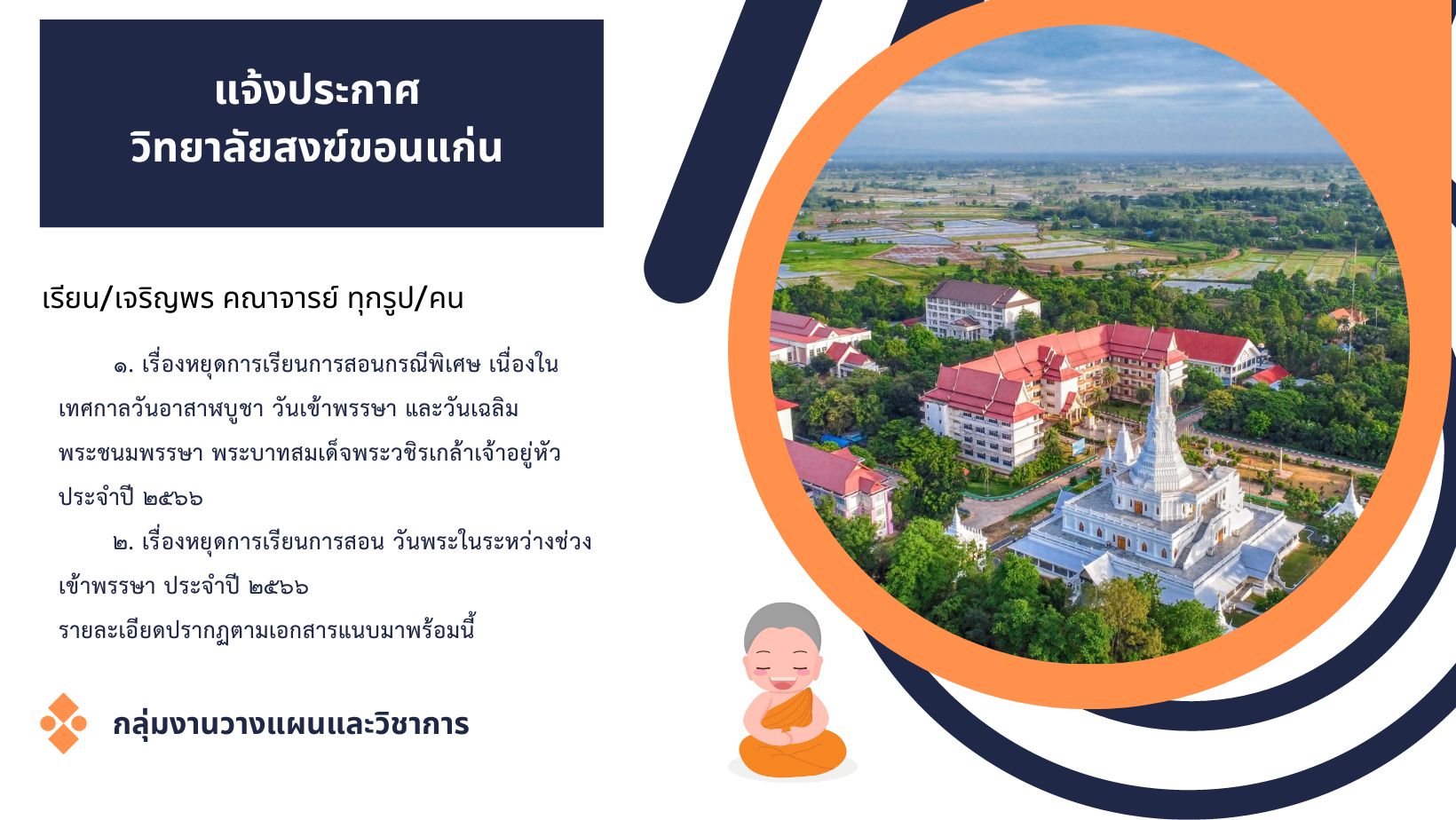 แจ้งประกาศ
วิทยาลัยสงฆ์ขอนแก่น

เรียน/เจริญพร คณาจารย์ ทุกรูป/คน

๑. เรื่องหยุดการเรียนการสอนกรณีพิเศษ เนื่องในเทศกาลวันอาสาฬบูชา วันเข้าพรรษา และวันเฉลิมพระชนมพรรษา พระบาทสมเด็จพระวชิรเกล้าเจ้าอยู่หัว ประจำปี ๒๕๖๖

๒. เรื่องหยุดการเรียนการสอน วันพระในระหว่างช่วงเข้าพรรษา ประจำปี ๒๕๖๖

รายละเอียดปรากฏตามเอกสารแนบมาพร้อมนี้

กลุ่มงานวางแผนและวิชาการ